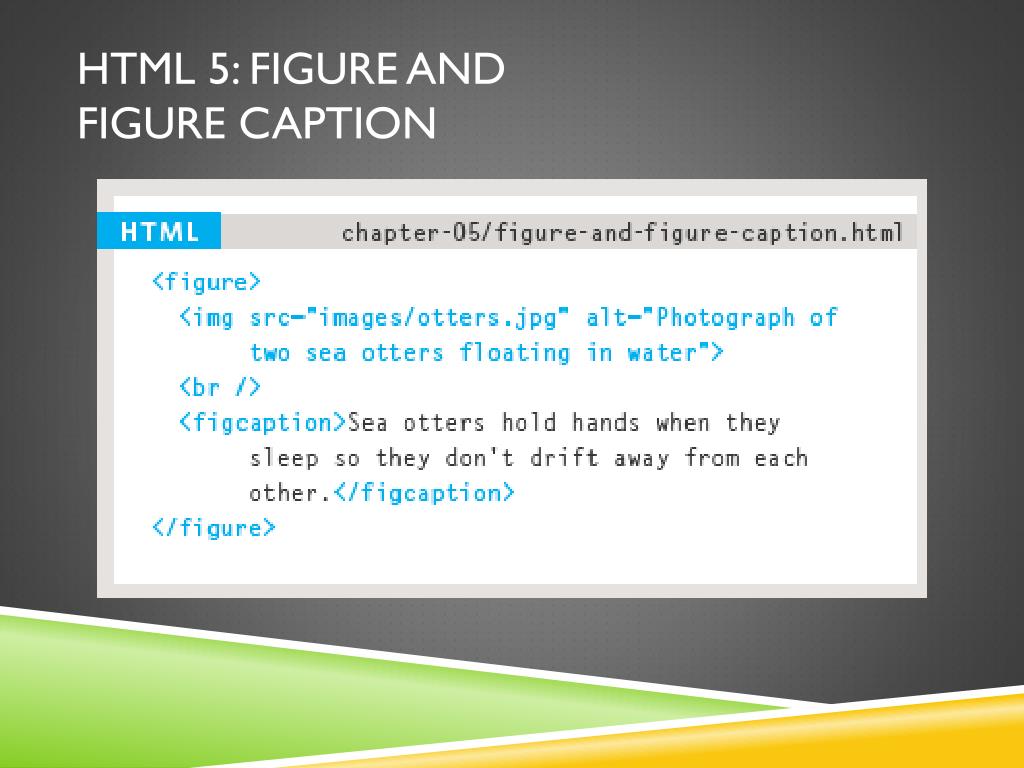 HTML 5: FIGURE AND FIGURE CAPTION

HTML

chapter-05/figure-and-figure-caption.html

<figure>
  <img src="images/otters.jpg" alt="Photograph of two sea otters floating in water">
  <br />
  <figcaption>Sea otters hold hands when they sleep so they don't drift away from each other.</figcaption>
</figure>